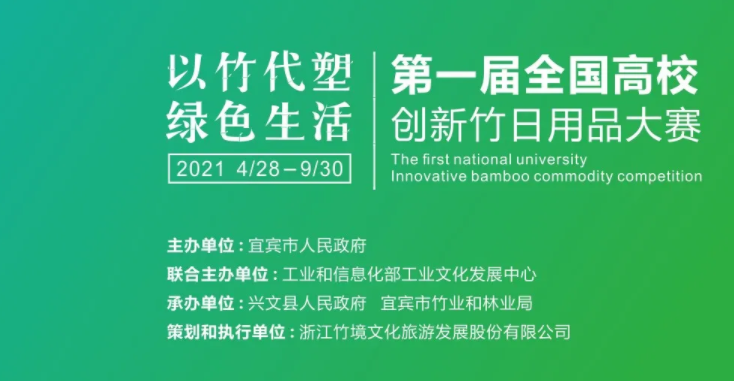 以竹代塑
绿色生活

2021 4/28－9/30

第一届全国高校
创新竹日用品大赛

The first national university
Innovative bamboo commodity competition

主办单位：宜宾市人民政府
联合主办单位：工业和信息化部工业文化发展中心
承办单位：兴文县人民政府　宜宾市竹业和林业局
策划和执行单位：浙江竹境文化旅游发展股份有限公司